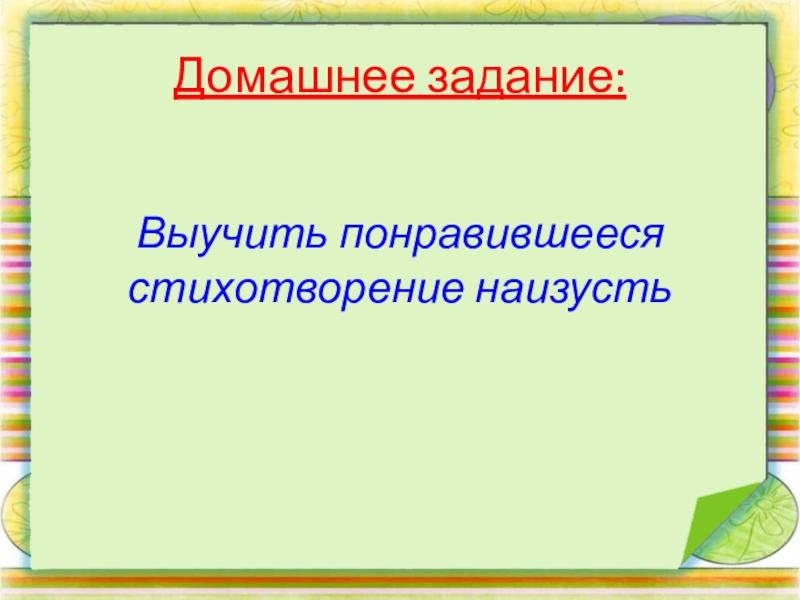 Домашнее задание:

Выучить понравившееся стихотворение наизусть